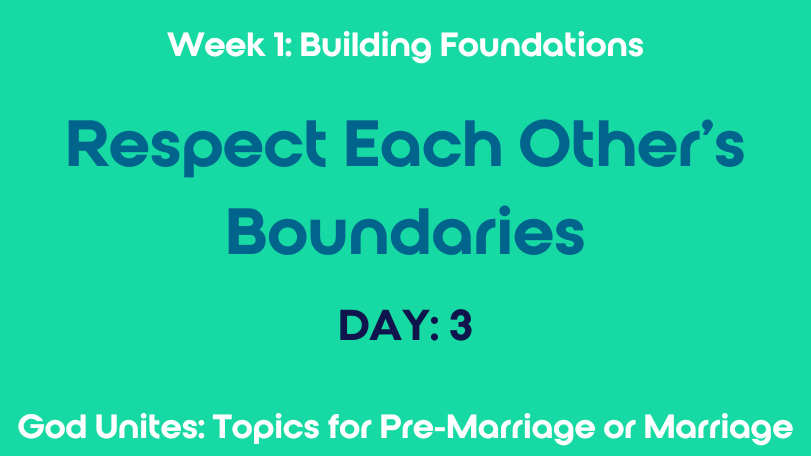 Week 1: Building Foundations

Respect Each Other's Boundaries

DAY: 3

God Unites: Topics for Pre-Marriage or Marriage